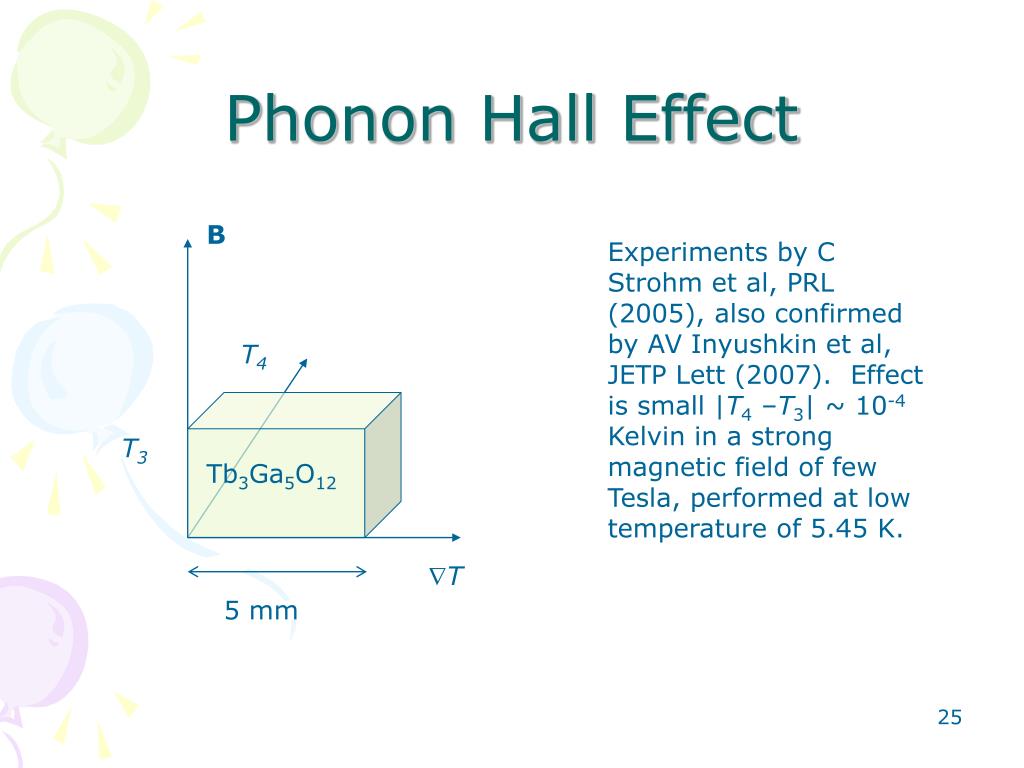 Phonon Hall Effect

B

$T_4$

$T_3$

$Tb_3Ga_5O_{12}$

$\nabla T$

5 mm

Experiments by C Strohm et al, PRL (2005), also confirmed by AV Inyushkin et al, JETP Lett (2007). Effect is small $|T_4 - T_3| \sim 10^{-4}$ Kelvin in a strong magnetic field of few Tesla, performed at low temperature of 5.45 K.

25